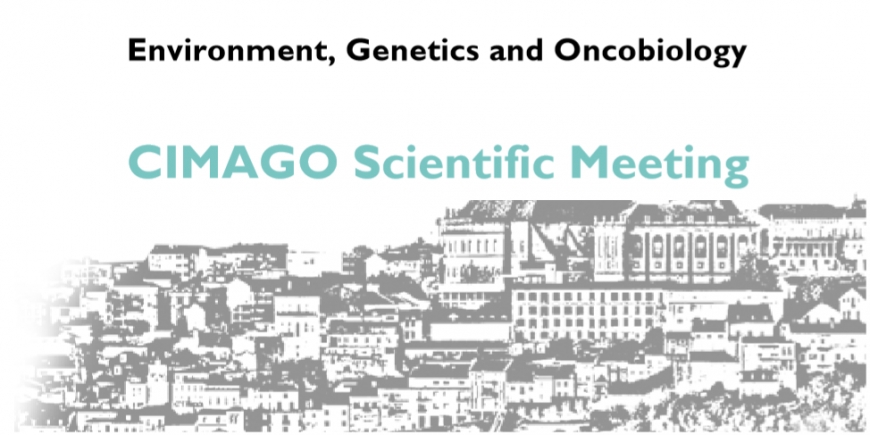 Environment, Genetics and Oncobiology

CIMAGO Scientific Meeting